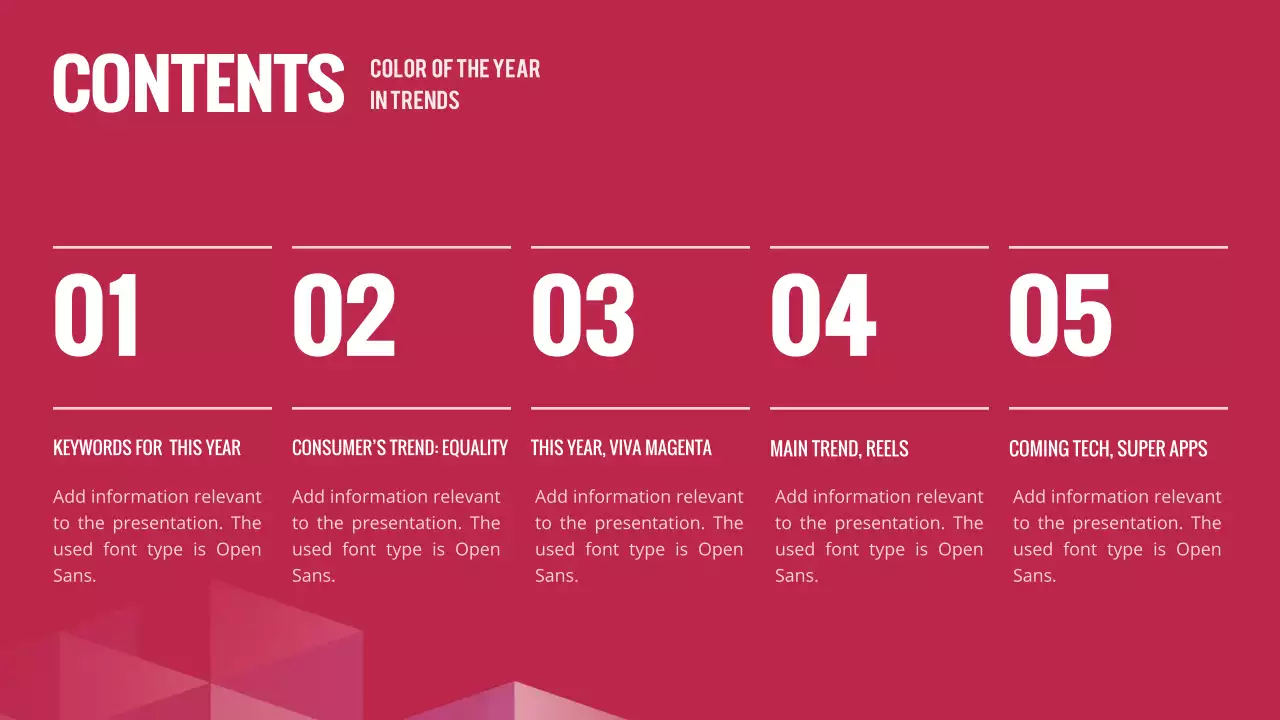 CONTENTS

COLOR OF THE YEAR
IN TRENDS

01

KEYWORDS FOR THIS YEAR

Add information relevant to the presentation. The used font type is Open Sans.

02

CONSUMER'S TREND: EQUALITY

Add information relevant to the presentation. The used font type is Open Sans.

03

THIS YEAR, VIVA MAGENTA

Add information relevant to the presentation. The used font type is Open Sans.

04

MAIN TREND, REELS

Add information relevant to the presentation. The used font type is Open Sans.

05

COMING TECH, SUPER APPS

Add information relevant to the presentation. The used font type is Open Sans.